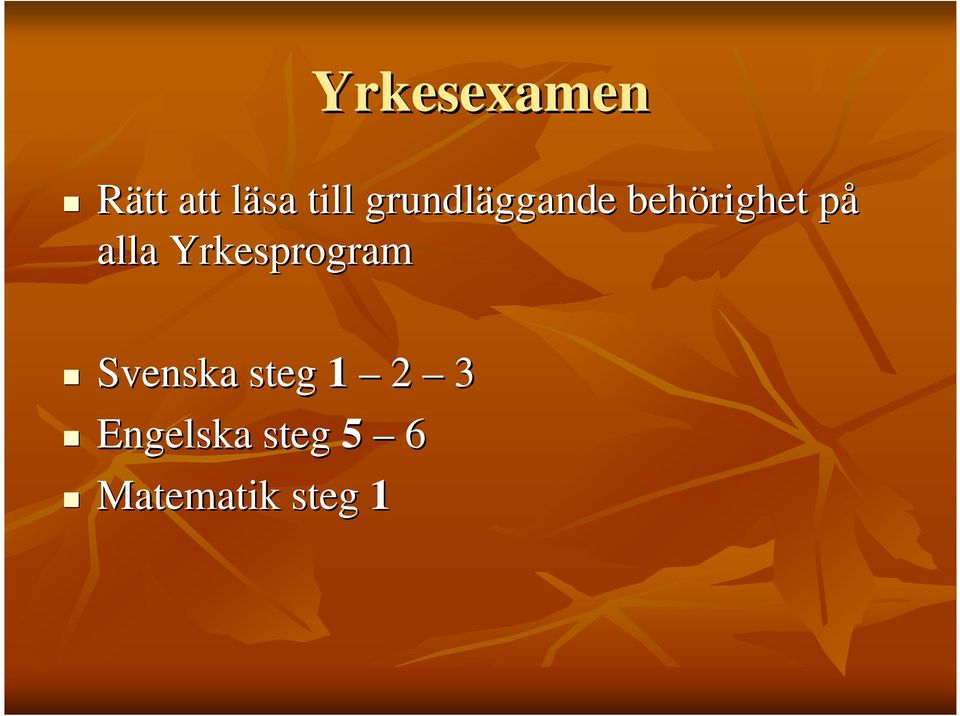 Yrkesexamen

Rätt att läsa till grundläggande behörighet på alla Yrkesprogram

Svenska steg 1 – 2 – 3

Engelska steg 5 – 6

Matematik steg 1